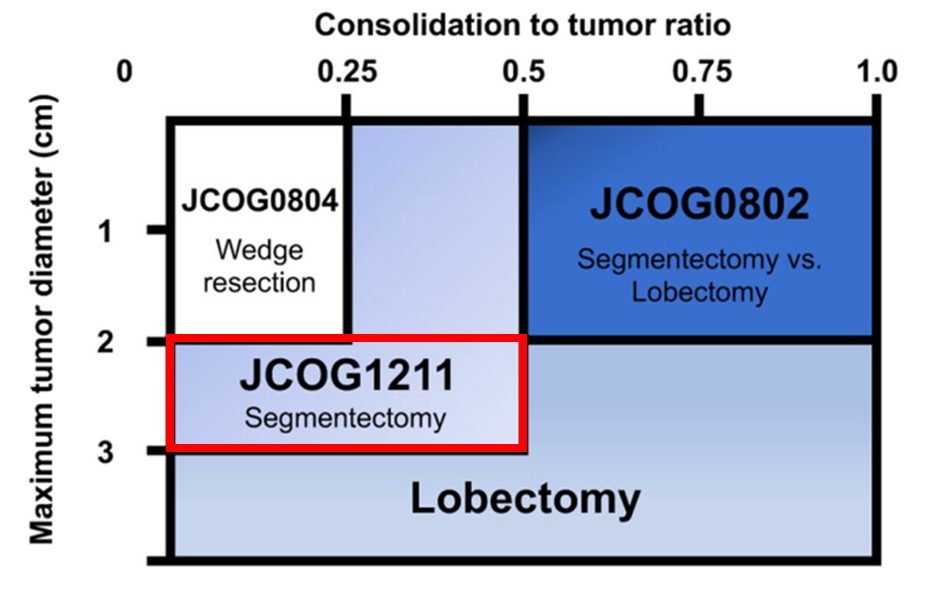 Consolidation to tumor ratio

0 0.25 0.5 0.75 1.0

Maximum tumor diameter (cm)

1
2
3

JCOG0804
Wedge resection

JCOG0802
Segmentectomy vs. Lobectomy

JCOG1211
Segmentectomy

Lobectomy